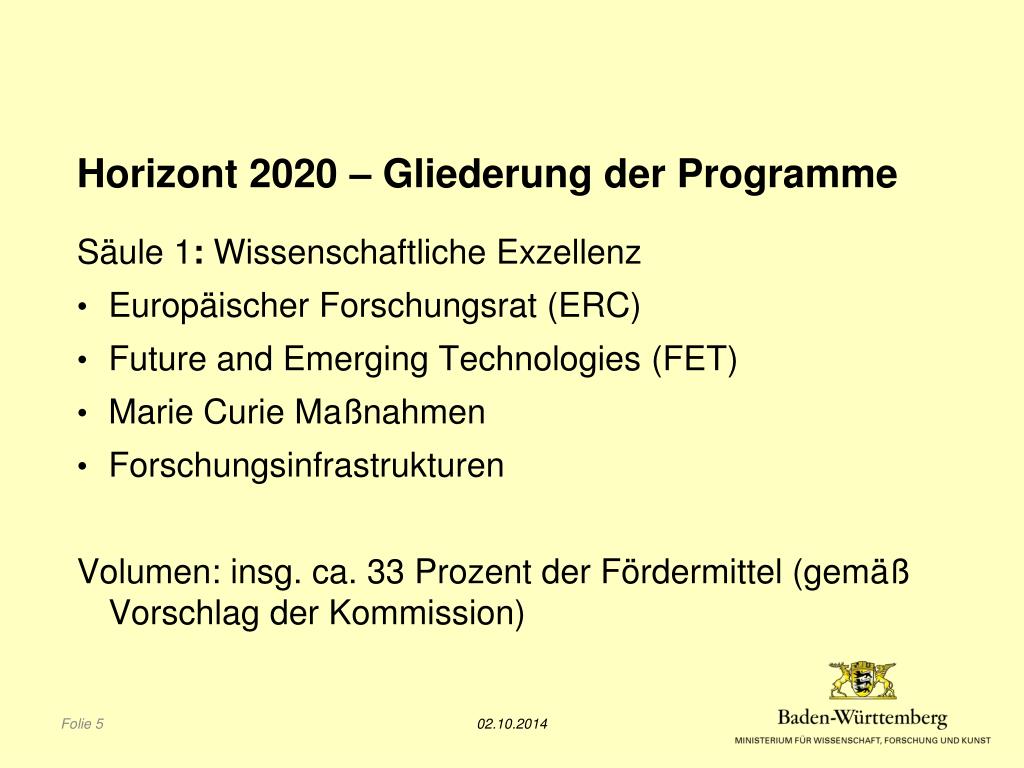 Horizont 2020 – Gliederung der Programme

Säule 1: Wissenschaftliche Exzellenz
• Europäischer Forschungsrat (ERC)
• Future and Emerging Technologies (FET)
• Marie Curie Maßnahmen
• Forschungsinfrastrukturen

Volumen: insg. ca. 33 Prozent der Fördermittel (gemäß Vorschlag der Kommission)

Folie 5

02.10.2014

Baden-Württemberg
MINISTERIUM FÜR WISSENSCHAFT, FORSCHUNG UND KUNST